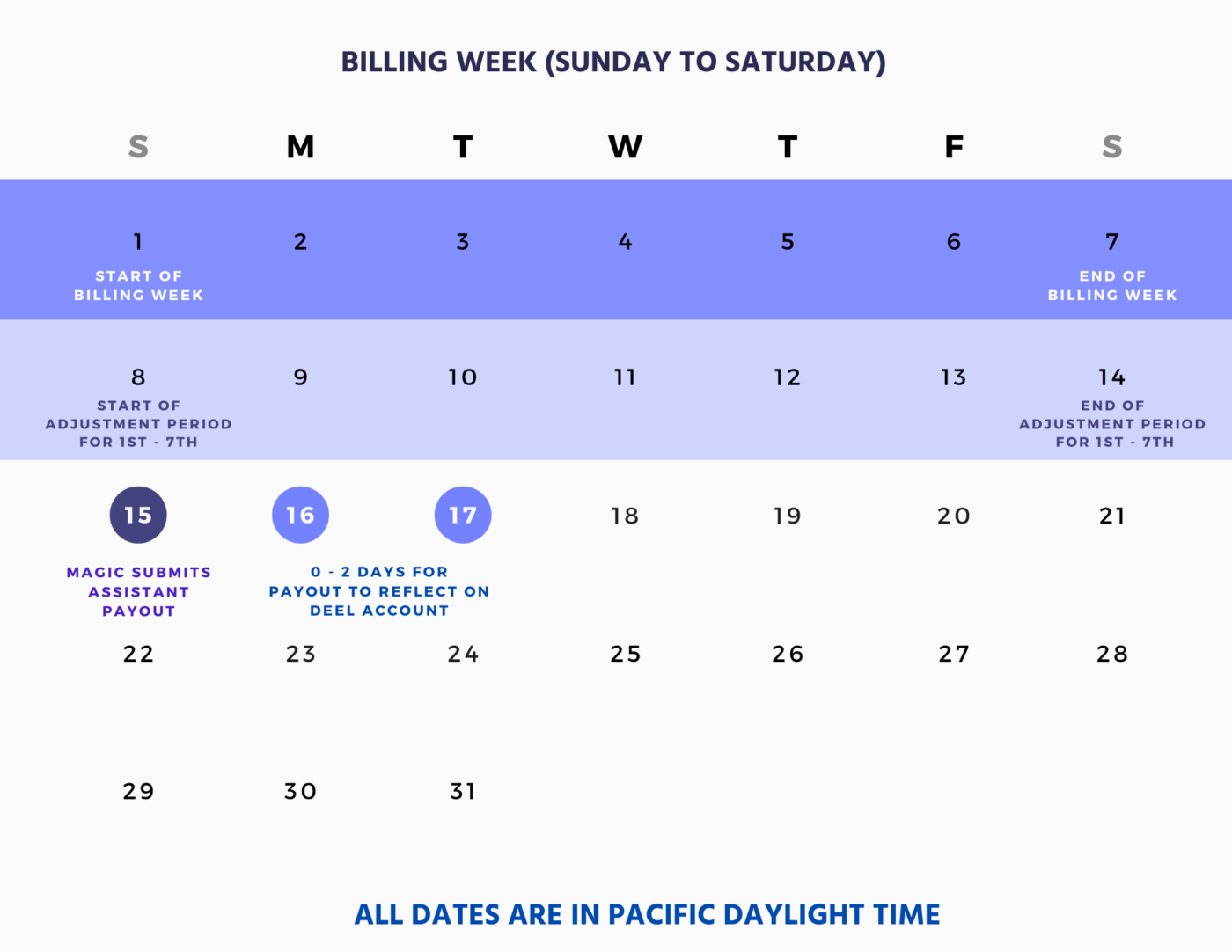 BILLING WEEK (SUNDAY TO SATURDAY)

| S | M | T | W | T | F | S |
|---|---|---|---|---|---|---|
| 1 START OF BILLING WEEK | 2 | 3 | 4 | 5 | 6 | 7 END OF BILLING WEEK |
| 8 START OF ADJUSTMENT PERIOD FOR 1ST - 7TH | 9 | 10 | 11 | 12 | 13 | 14 END OF ADJUSTMENT PERIOD FOR 1ST - 7TH |
| 15 MAGIC SUBMITS ASSISTANT PAYOUT | 16 0 - 2 DAYS FOR PAYOUT TO REFLECT ON DEEL ACCOUNT | 17 | 18 | 19 | 20 | 21 |
| 22 | 23 | 24 | 25 | 26 | 27 | 28 |
| 29 | 30 | 31 | | | | |

ALL DATES ARE IN PACIFIC DAYLIGHT TIME